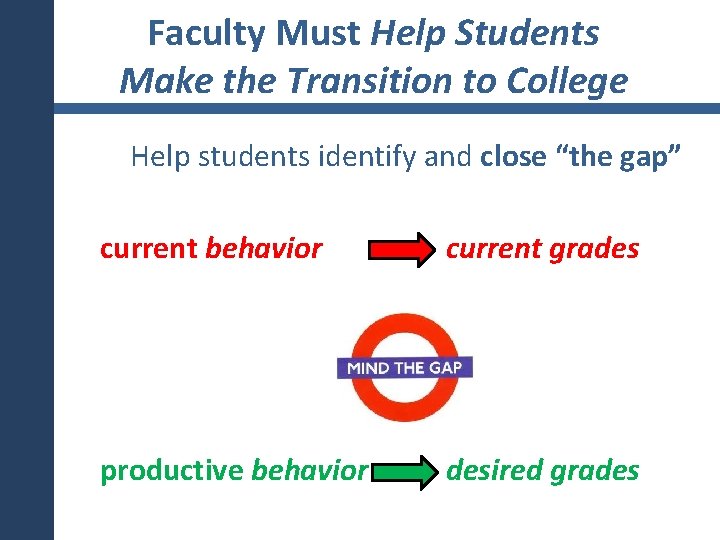 Faculty Must Help Students Make the Transition to College

Help students identify and close “the gap”

current behavior current grades

MIND THE GAP

productive behavior desired grades